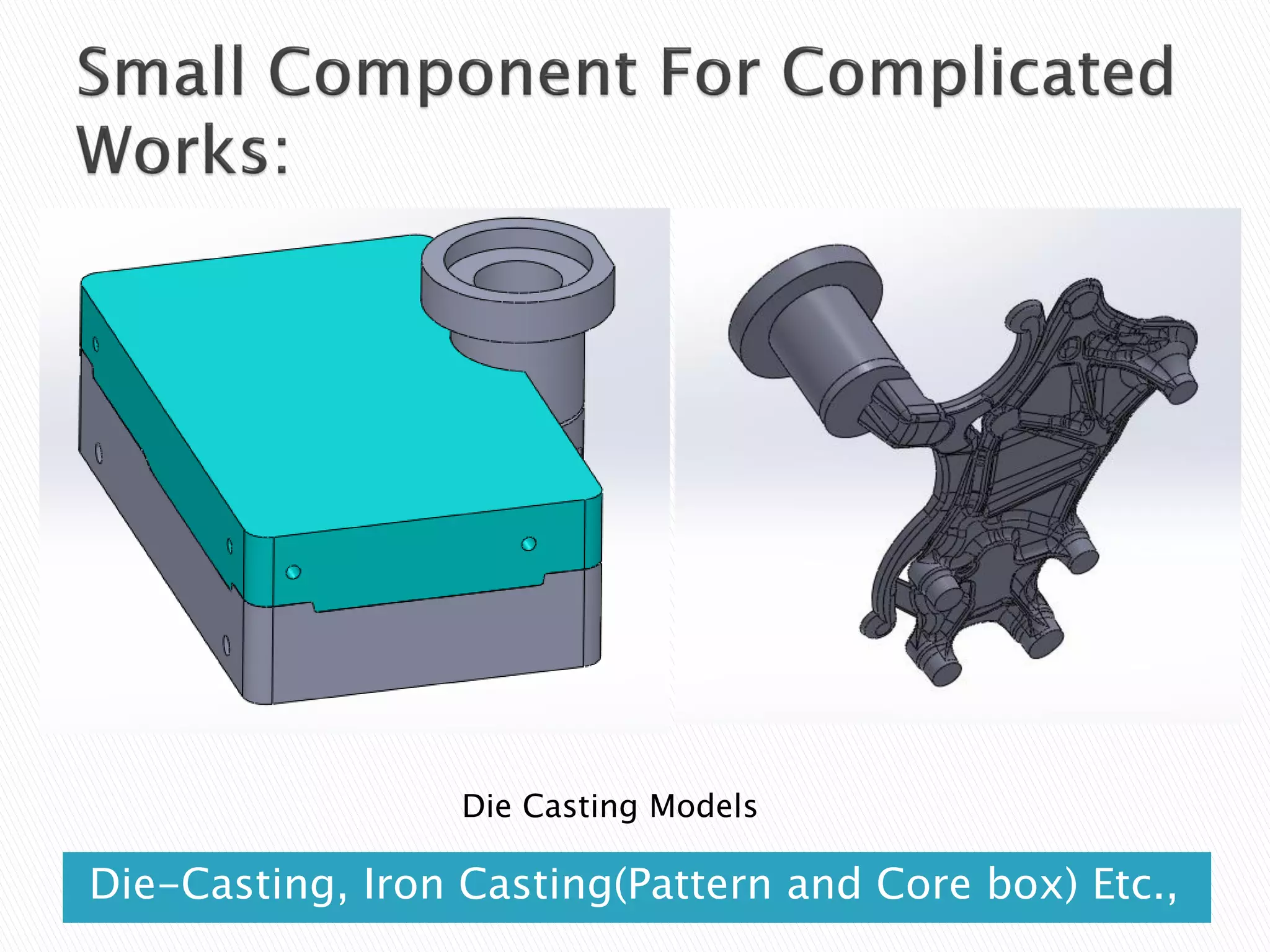 Small Component For Complicated Works:

Die Casting Models

Die-Casting, Iron Casting(Pattern and Core box) Etc.,